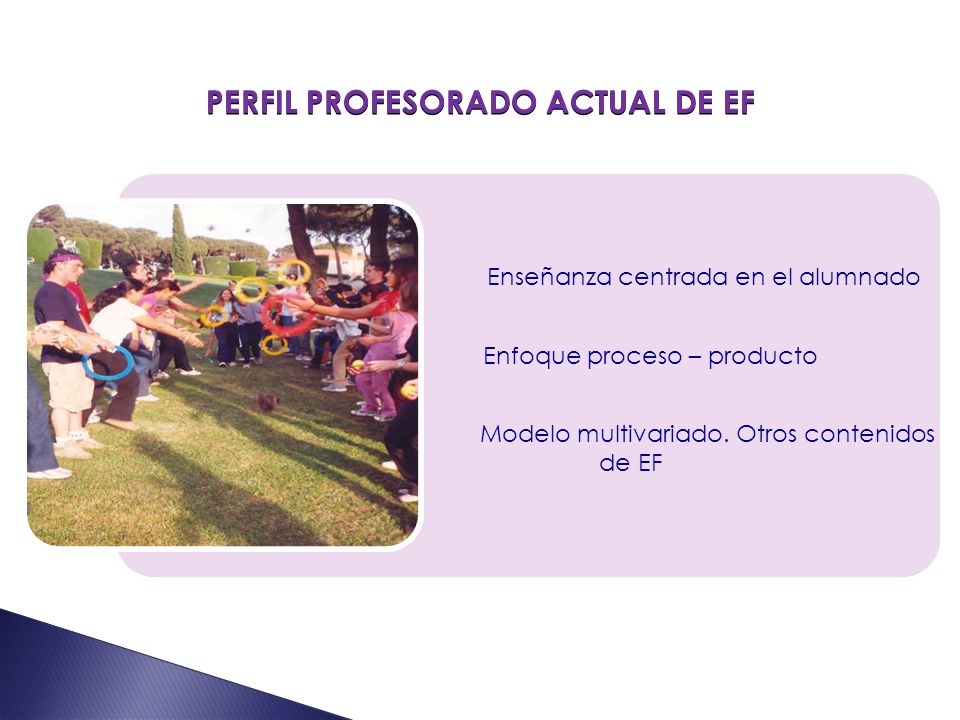 PERFIL PROFESORADO ACTUAL DE EF

Enseñanza centrada en el alumnado

Enfoque proceso – producto

Modelo multivariado. Otros contenidos de EF